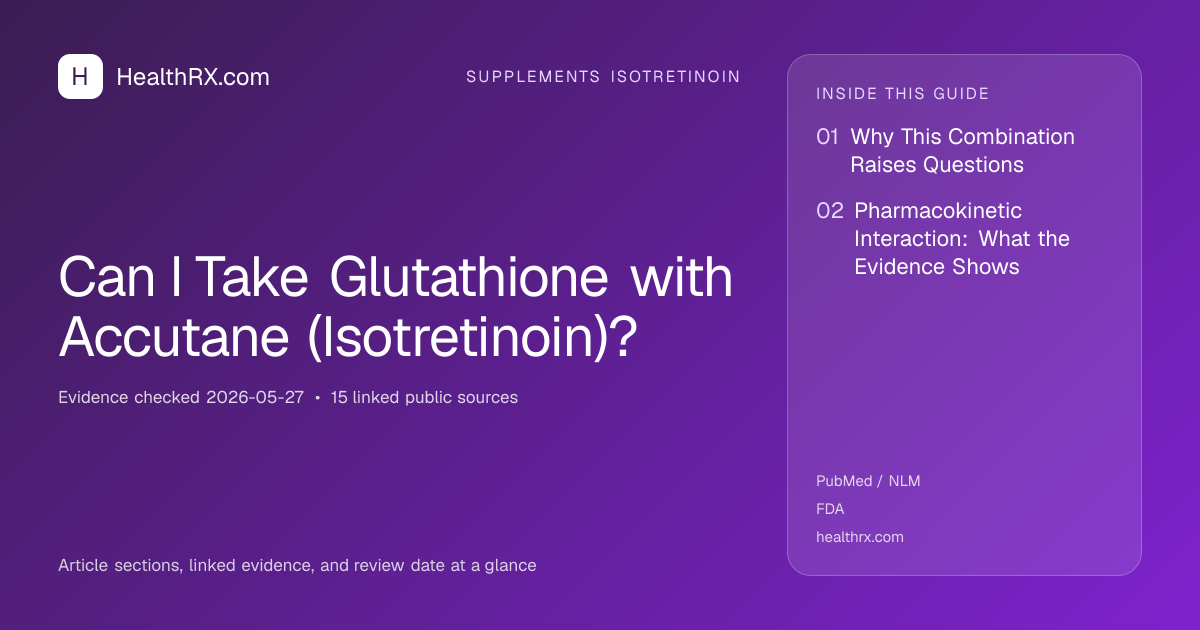 H HealthRX.com

SUPPLEMENTS ISOTRETINOIN

Can I Take Glutathione with Accutane (Isotretinoin)?

Evidence checked 2026-05-27 • 15 linked public sources

Article sections, linked evidence, and review date at a glance

INSIDE THIS GUIDE

01 Why This Combination Raises Questions

02 Pharmacokinetic Interaction: What the Evidence Shows

PubMed / NLM

FDA

healthrx.com